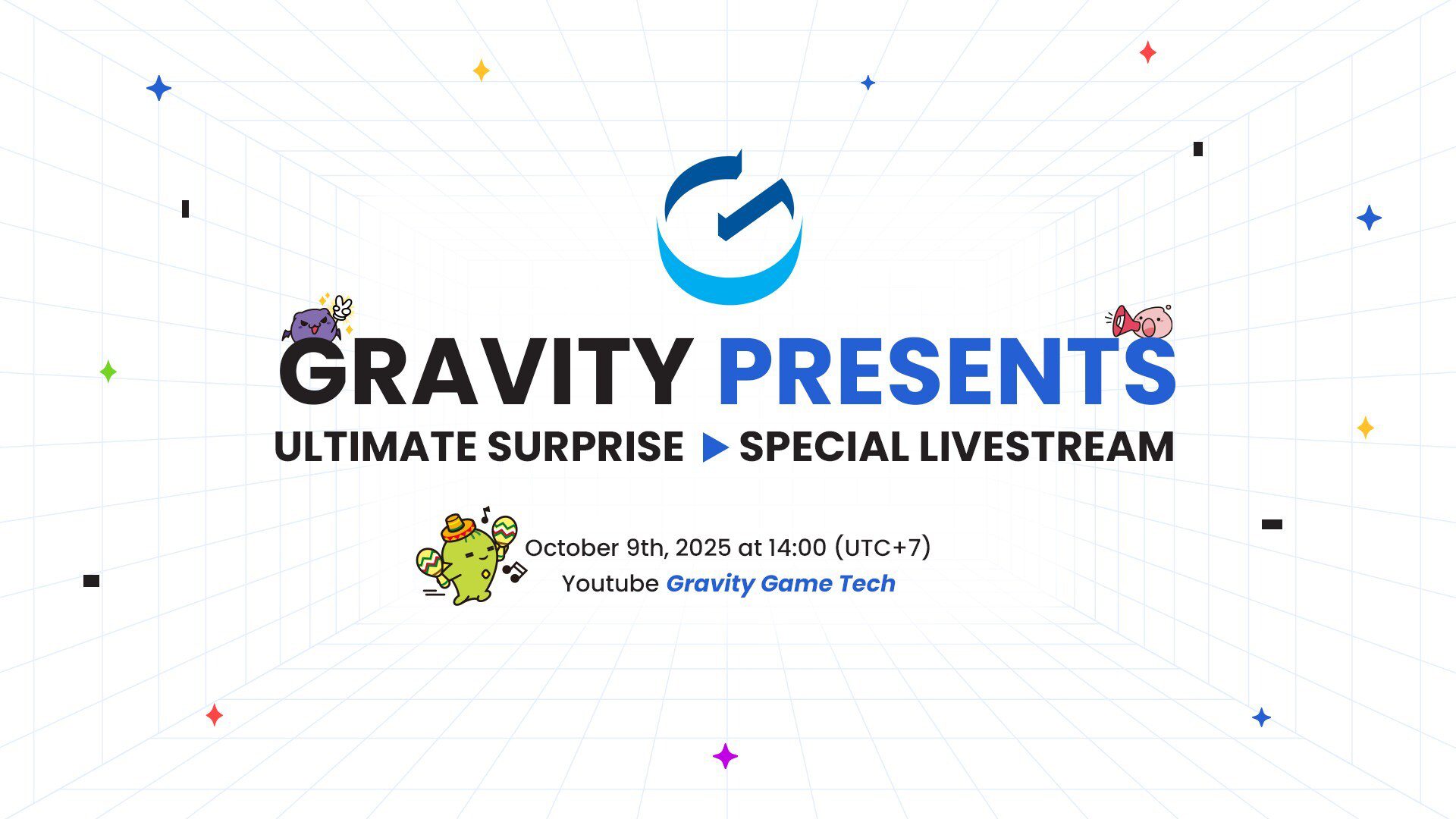 GRAVITY PRESENTS

ULTIMATE SURPRISE ▶ SPECIAL LIVESTREAM

October 9th, 2025 at 14:00 (UTC+7)
Youtube Gravity Game Tech